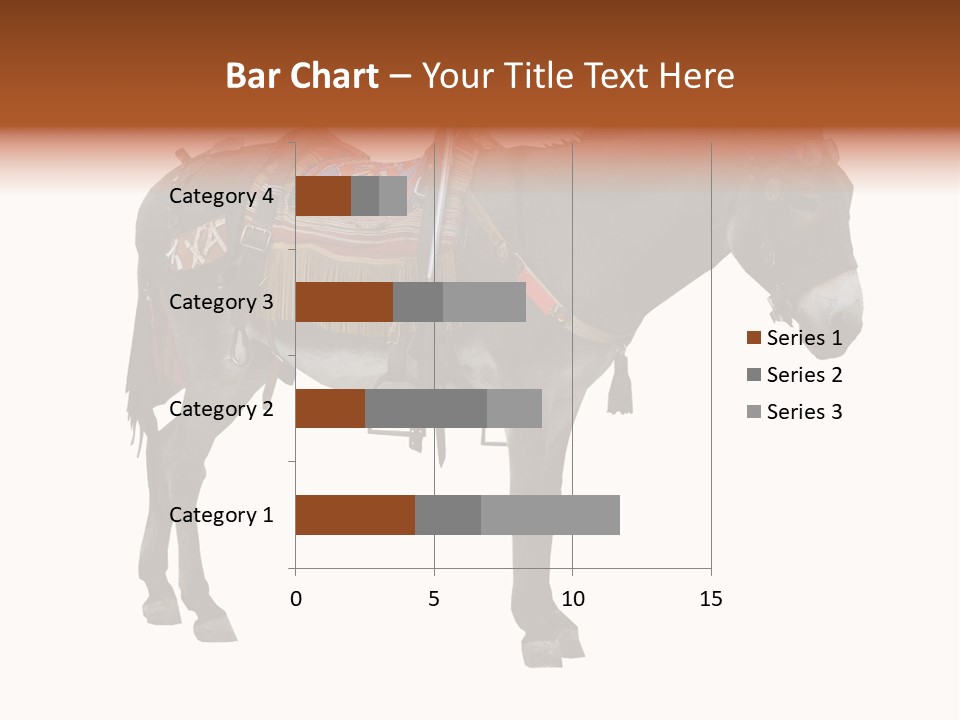 Bar Chart – Your Title Text Here

Category 4
Category 3
Category 2
Category 1

0
5
10
15

Series 1
Series 2
Series 3